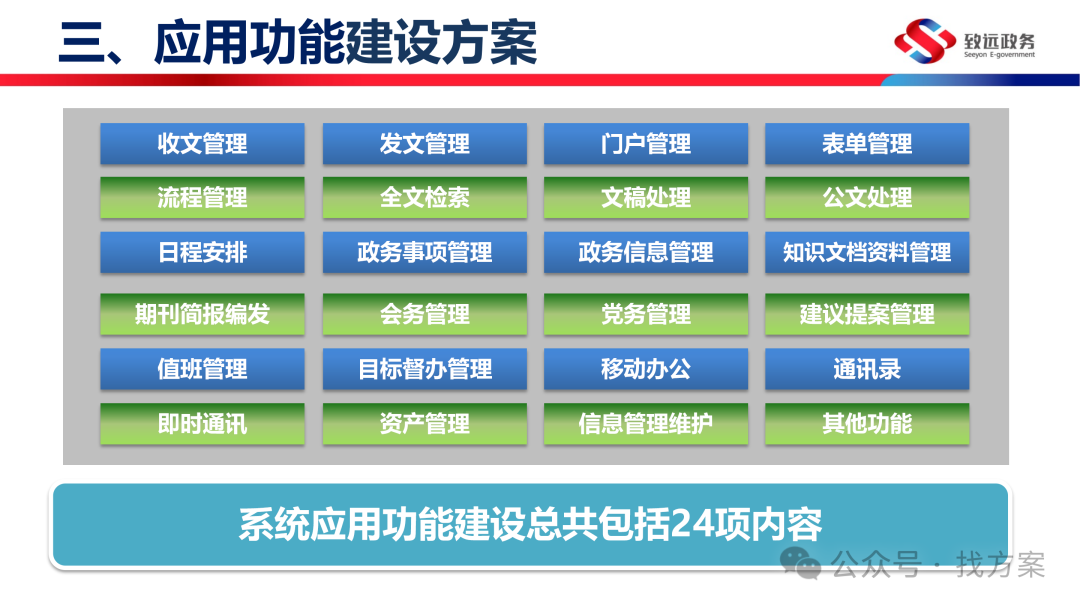 三、应用功能建设方案

致远政务
Seeyon E-government

收文管理
发文管理
门户管理
表单管理
流程管理
全文检索
文稿处理
公文处理
日程安排
政务事项管理
政务信息管理
知识文档资料管理
期刊简报编发
会务管理
党务管理
建议提案管理
值班管理
目标督办管理
移动办公
通讯录
即时通讯
资产管理
信息管理维护
其他功能

系统应用功能建设总共包括24项内容

公众号 · 找方案